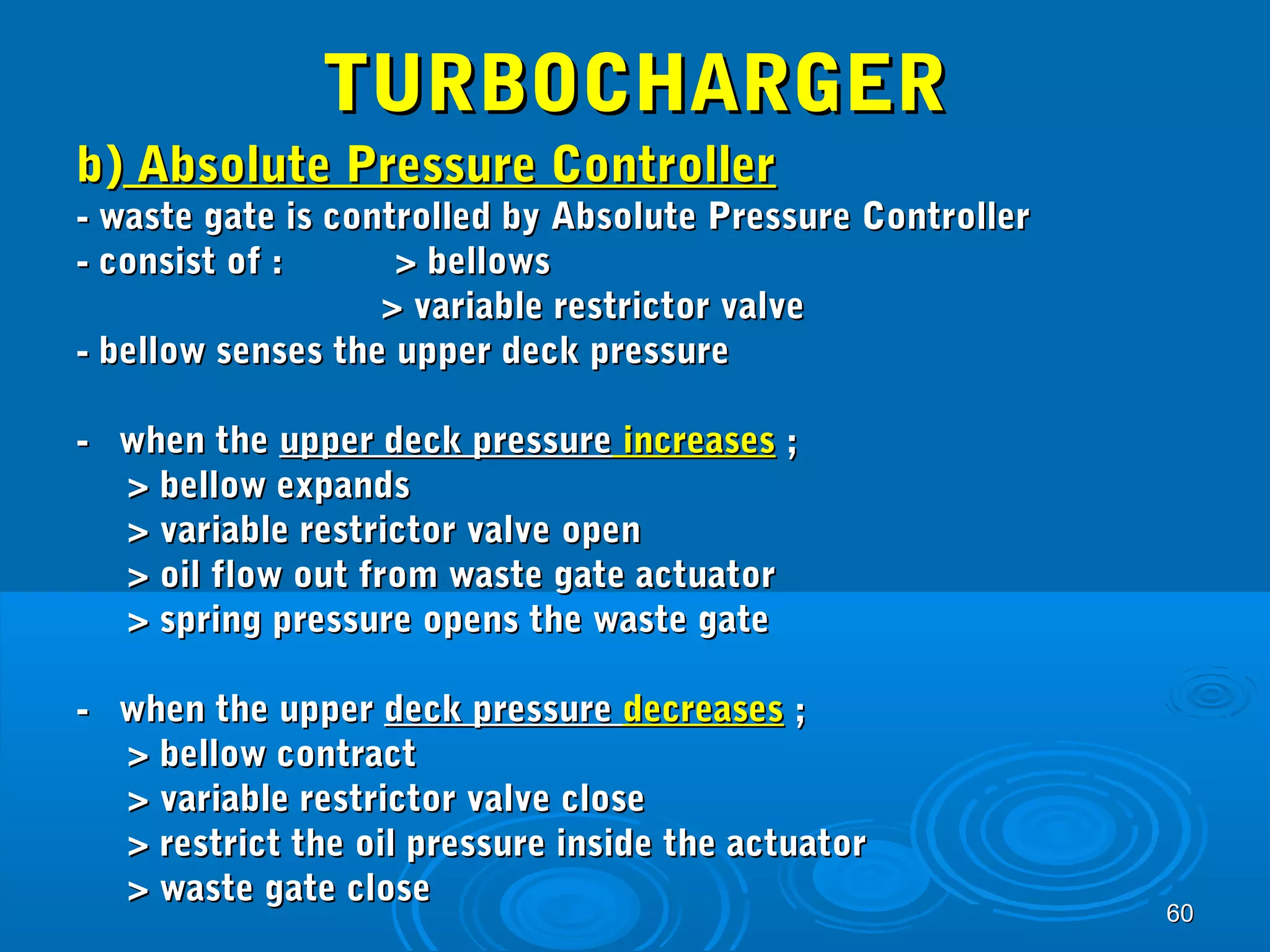 TURBOCHARGER

b) Absolute Pressure Controller

- waste gate is controlled by Absolute Pressure Controller
- consist of : > bellows
> variable restrictor valve
- bellow senses the upper deck pressure

- when the upper deck pressure increases ;
> bellow expands
> variable restrictor valve open
> oil flow out from waste gate actuator
> spring pressure opens the waste gate

- when the upper deck pressure decreases ;
> bellow contract
> variable restrictor valve close
> restrict the oil pressure inside the actuator
> waste gate close

60